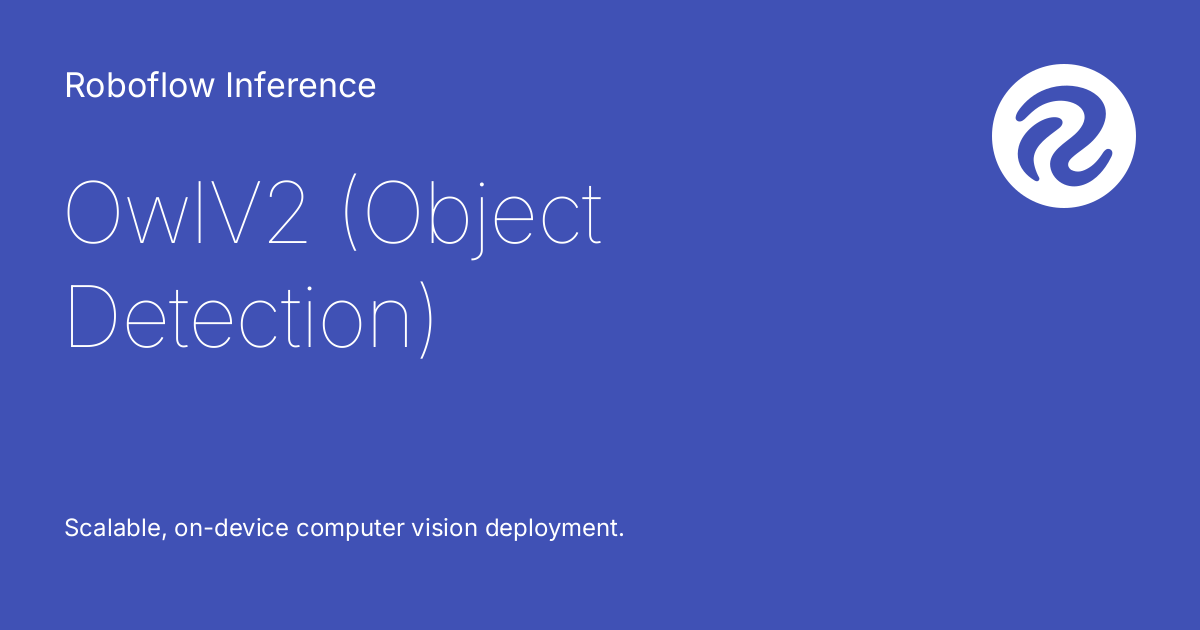 Roboflow Inference

OwlV2 (Object Detection)

Scalable, on-device computer vision deployment.